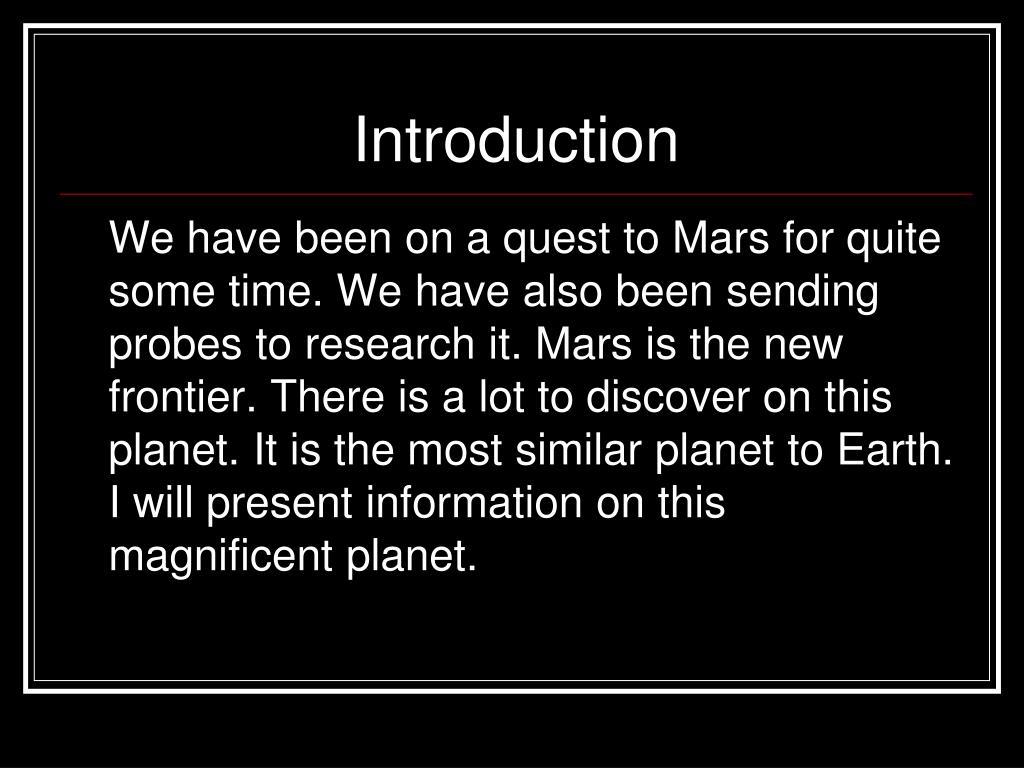 Introduction

We have been on a quest to Mars for quite some time. We have also been sending probes to research it. Mars is the new frontier. There is a lot to discover on this planet. It is the most similar planet to Earth. I will present information on this magnificent planet.